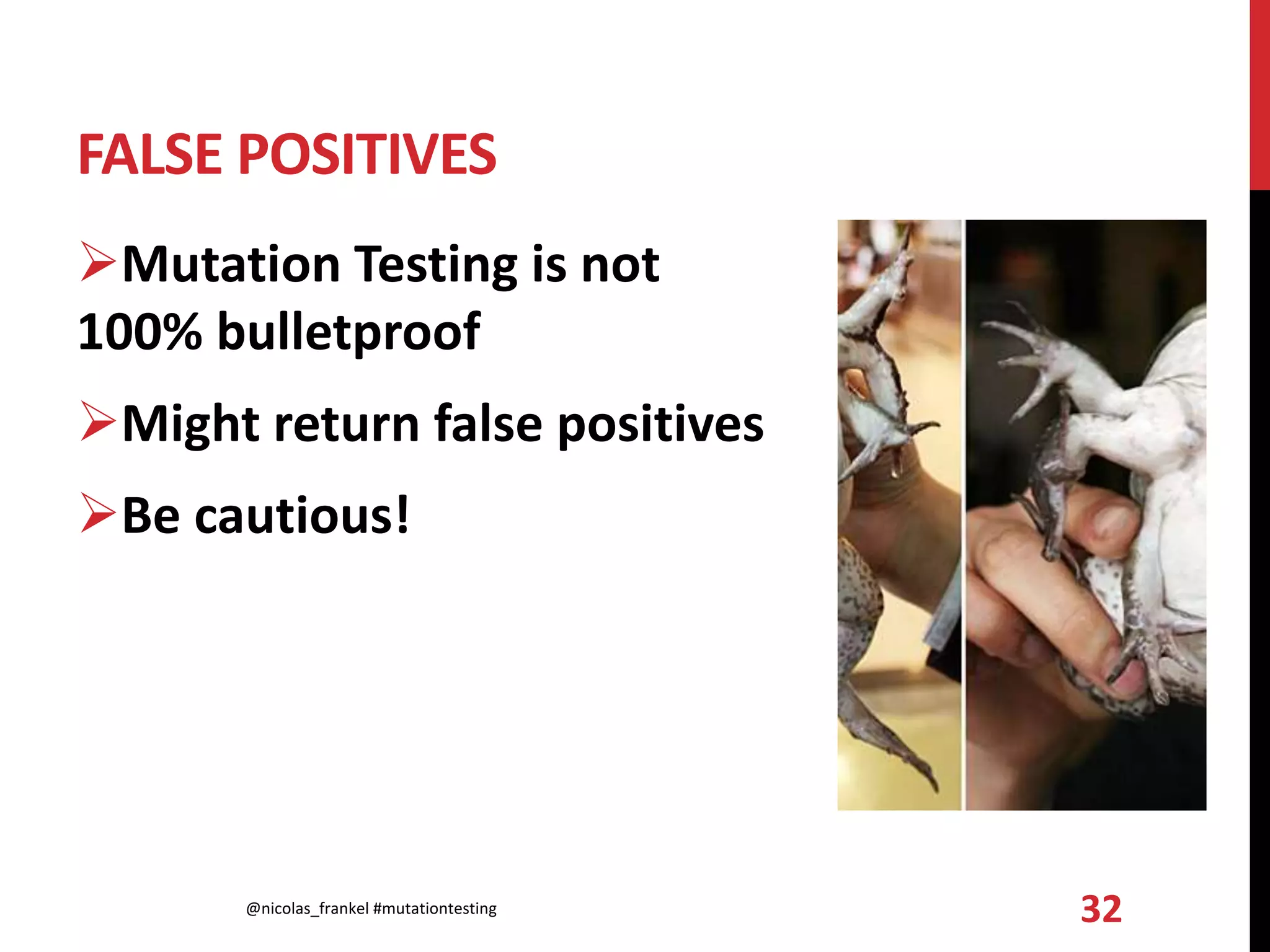 FALSE POSITIVES

➢Mutation Testing is not 100% bulletproof

➢Might return false positives

➢Be cautious!

@nicolas_frankel #mutationtesting

32